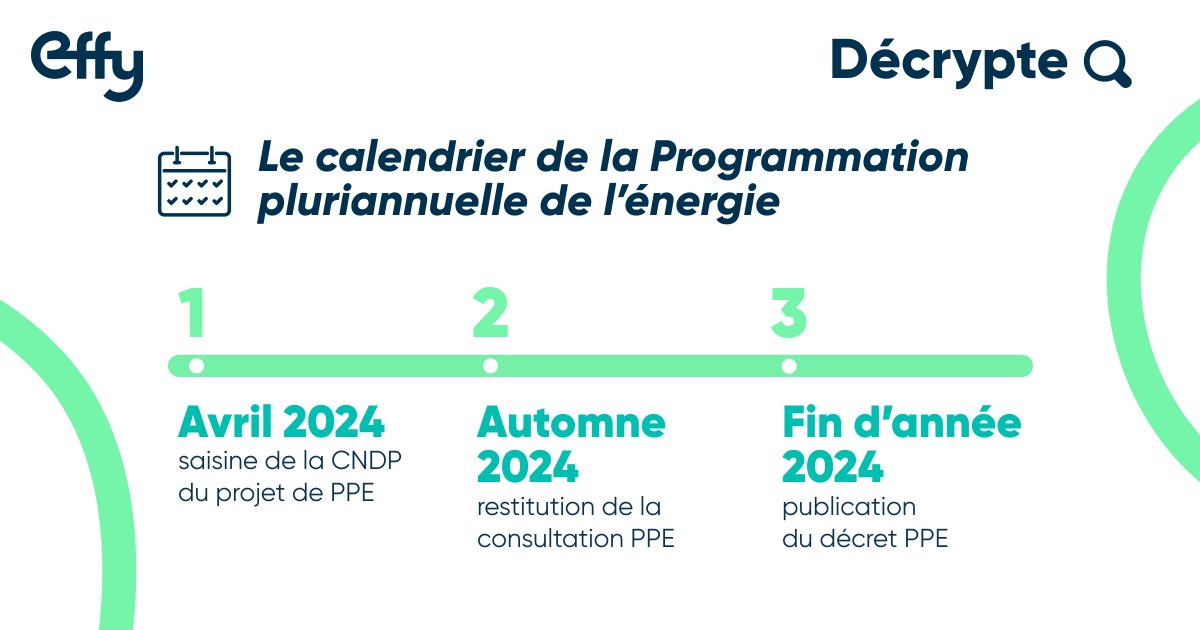 effy

Décrypte

Le calendrier de la Programmation pluriannuelle de l'énergie

1

Avril 2024
saisine de la CNDP du projet de PPE

2

Automne 2024
restitution de la consultation PPE

3

Fin d'année 2024
publication du décret PPE